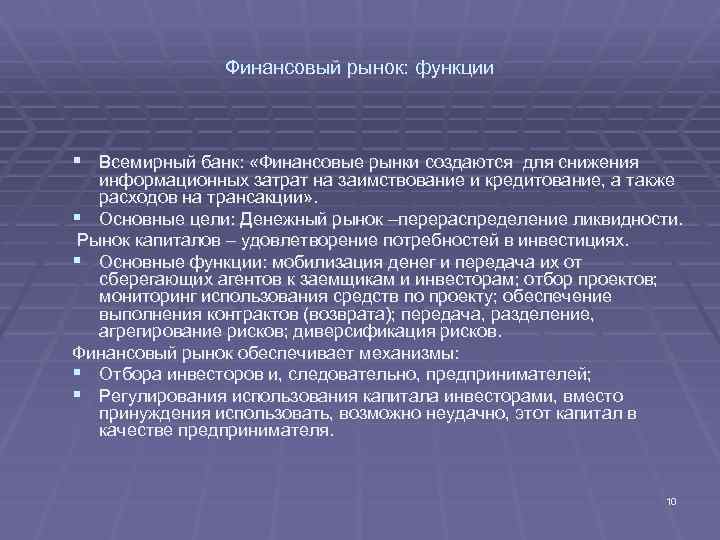 Финансовый рынок: функции

▪ Всемирный банк: «Финансовые рынки создаются для снижения информационных затрат на заимствование и кредитование, а также расходов на трансакции».

▪ Основные цели: Денежный рынок –перераспределение ликвидности.

Рынок капиталов – удовлетворение потребностей в инвестициях.

▪ Основные функции: мобилизация денег и передача их от сберегающих агентов к заемщикам и инвесторам; отбор проектов; мониторинг использования средств по проекту; обеспечение выполнения контрактов (возврата); передача, разделение, агрегирование рисков; диверсификация рисков.

Финансовый рынок обеспечивает механизмы:

▪ Отбора инвесторов и, следовательно, предпринимателей;

▪ Регулирования использования капитала инвесторами, вместо принуждения использовать, возможно неудачно, этот капитал в качестве предпринимателя.

10